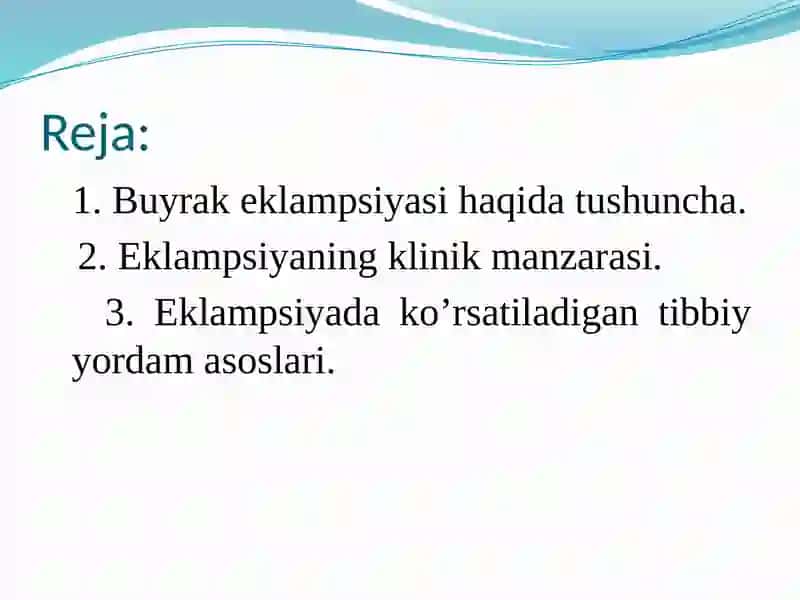 Reja:

1. Buyrak eklampsiyasi haqida tushuncha.

2. Eklampsiyaning klinik manzarasi.

3. Eklampsiyada ko’rsatiladigan tibbiy yordam asoslari.